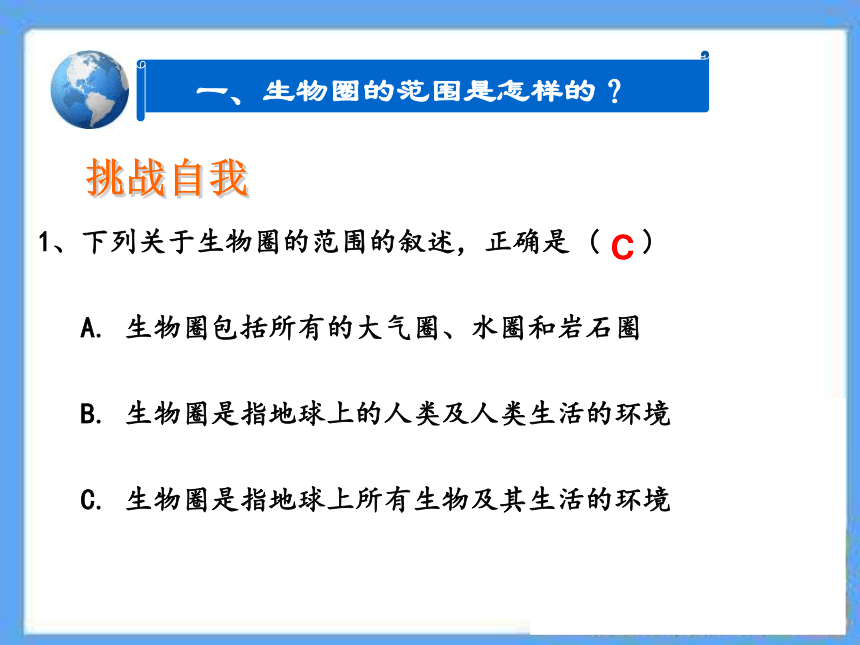 一、生物圈的范围是怎样的？

挑战自我

1、下列关于生物圈的范围的叙述，正确是（ C ）

A. 生物圈包括所有的大气圈、水圈和岩石圈

B. 生物圈是指地球上的人类及人类生活的环境

C. 生物圈是指地球上所有生物及其生活的环境